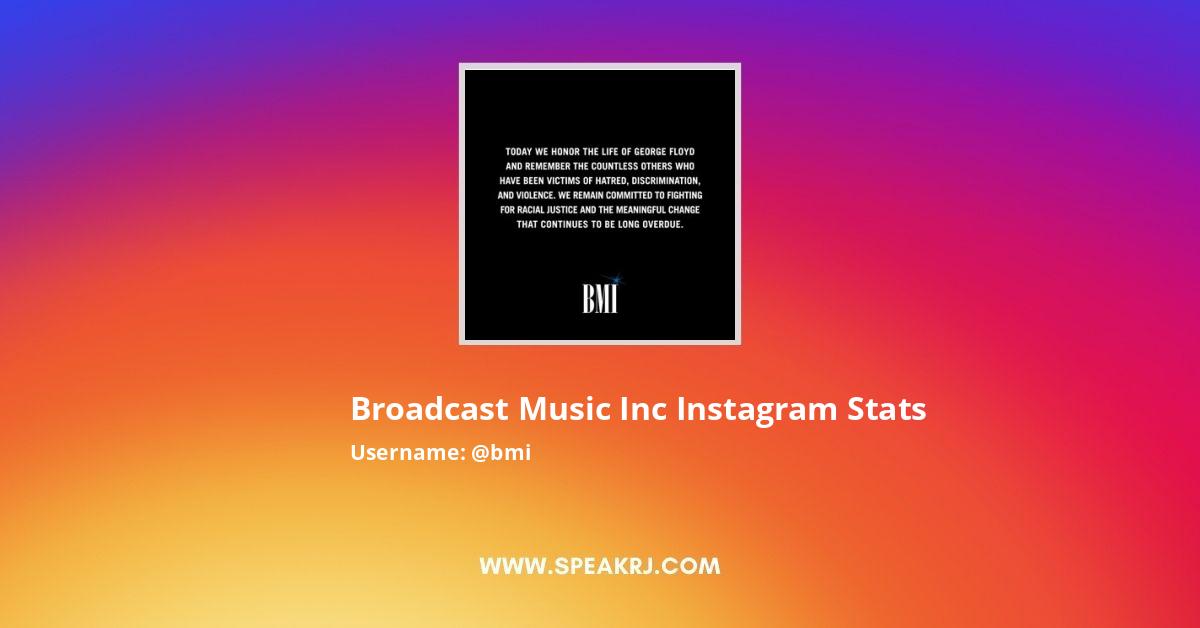 TODAY WE HONOR THE LIFE OF GEORGE FLOYD AND REMEMBER THE COUNTLESS OTHERS WHO HAVE BEEN VICTIMS OF HATRED, DISCRIMINATION, AND VIOLENCE. WE REMAIN COMMITTED TO FIGHTING FOR RACIAL JUSTICE AND THE MEANINGFUL CHANGE THAT CONTINUES TO BE LONG OVERDUE.

BMI

Broadcast Music Inc Instagram Stats

Username: @bmi

WWW.SPEAKRJ.COM